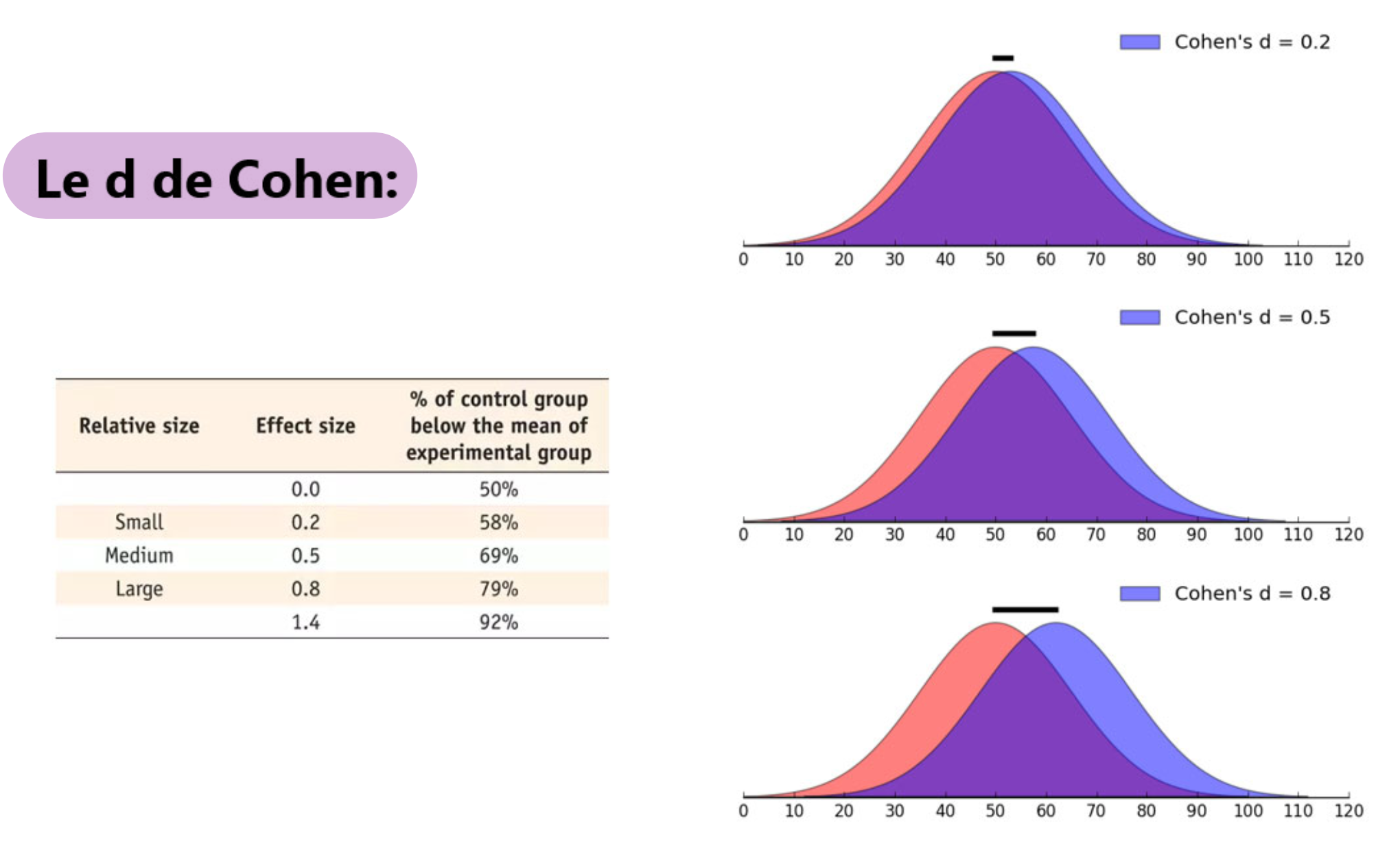 Le d de Cohen:

| Relative size | Effect size | % of control group below the mean of experimental group |
|---|---|---|
| | 0.0 | 50% |
| Small | 0.2 | 58% |
| Medium | 0.5 | 69% |
| Large | 0.8 | 79% |
| | 1.4 | 92% |

Cohen's d = 0.2

0 10 20 30 40 50 60 70 80 90 100 110 120

Cohen's d = 0.5

0 10 20 30 40 50 60 70 80 90 100 110 120

Cohen's d = 0.8

0 10 20 30 40 50 60 70 80 90 100 110 120